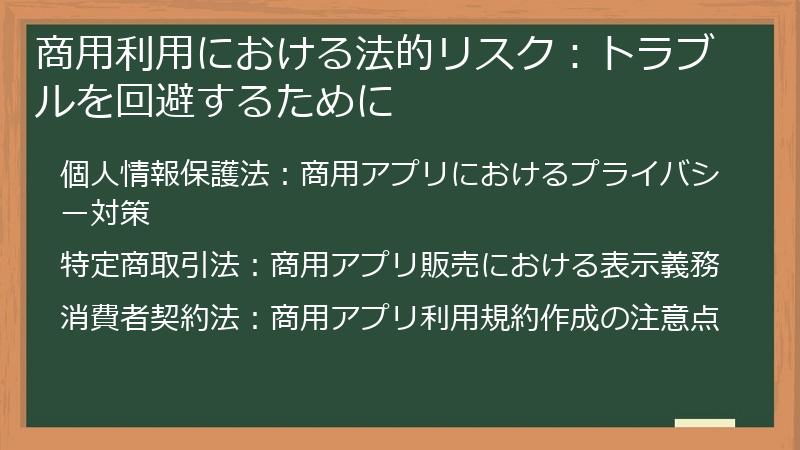 商用利用における法的リスク：トラブルを回避するために

個人情報保護法：商用アプリにおけるプライバシー対策

特定商取引法：商用アプリ販売における表示義務

消費者契約法：商用アプリ利用規約作成の注意点